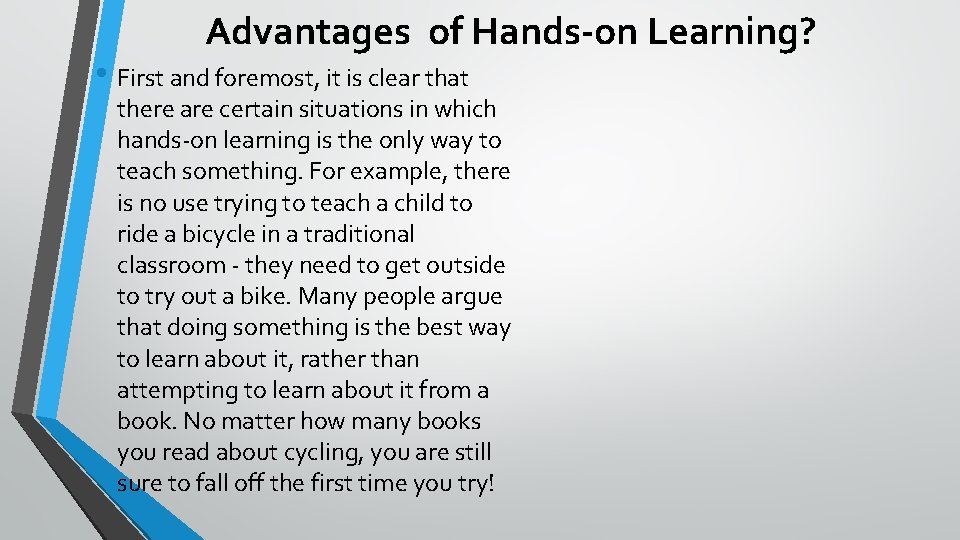 Advantages of Hands-on Learning?

• First and foremost, it is clear that there are certain situations in which hands-on learning is the only way to teach something. For example, there is no use trying to teach a child to ride a bicycle in a traditional classroom - they need to get outside to try out a bike. Many people argue that doing something is the best way to learn about it, rather than attempting to learn about it from a book. No matter how many books you read about cycling, you are still sure to fall off the first time you try!